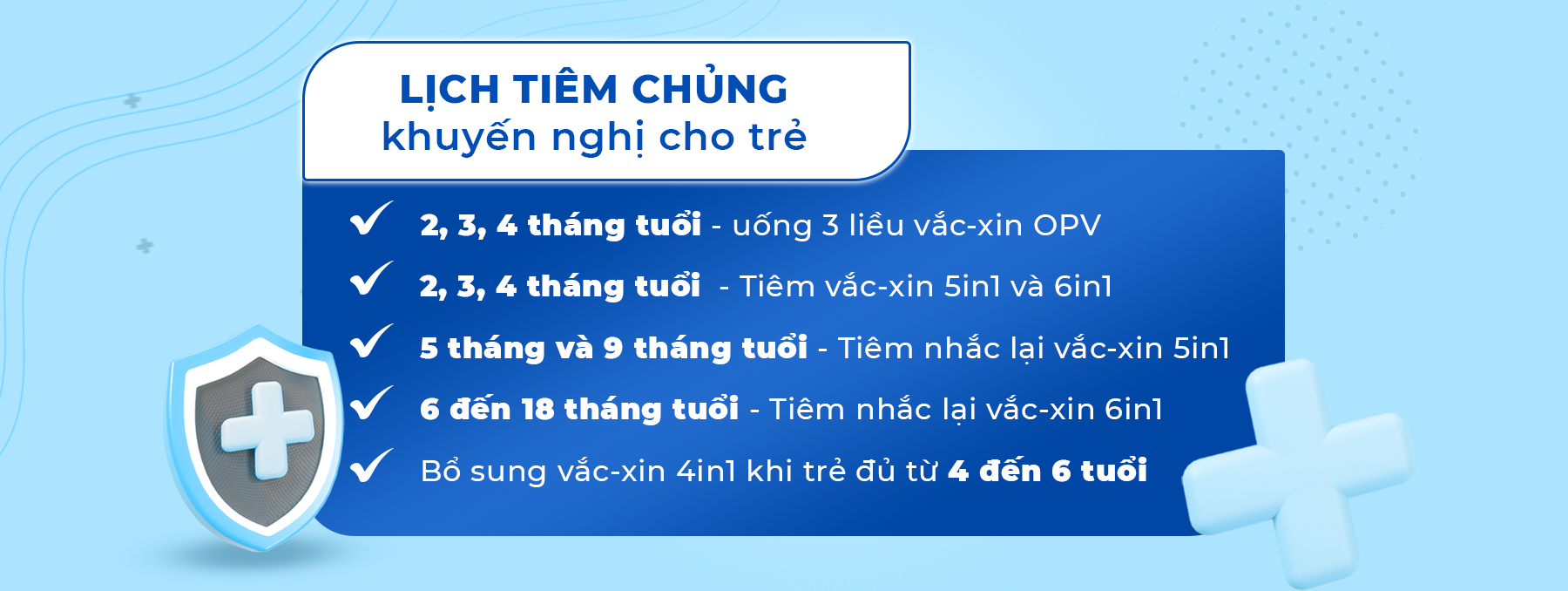 LỊCH TIÊM CHỦNG
khuyến nghị cho trẻ

2, 3, 4 tháng tuổi - uống 3 liều vắc-xin OPV

2, 3, 4 tháng tuổi - Tiêm vắc-xin 5in1 và 6in1

5 tháng và 9 tháng tuổi - Tiêm nhắc lại vắc-xin 5in1

6 đến 18 tháng tuổi - Tiêm nhắc lại vắc-xin 6in1

Bổ sung vắc-xin 4in1 khi trẻ đủ từ 4 đến 6 tuổi